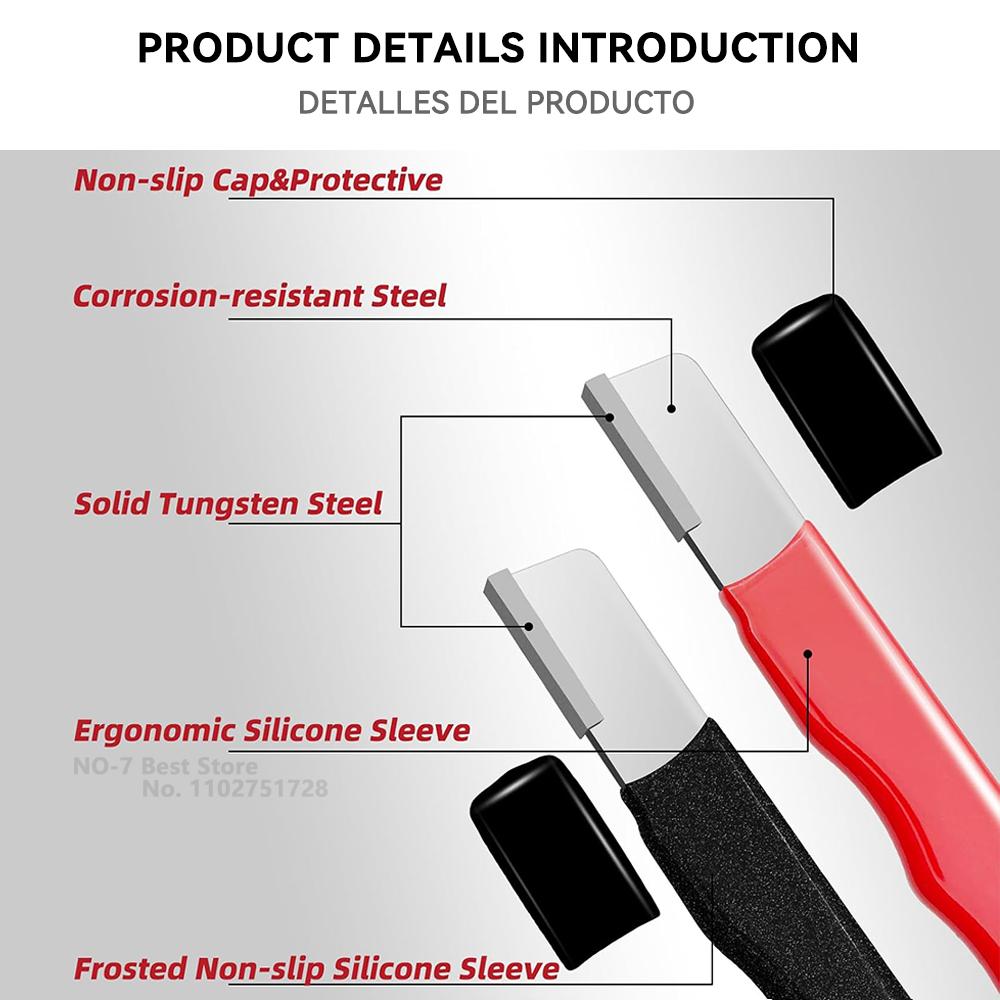 PRODUCT DETAILS INTRODUCTION

DETALLES DEL PRODUCTO

Non-slip Cap&Protective

Corrosion-resistant Steel

Solid Tungsten Steel

Ergonomic Silicone Sleeve

NO-7 Best Store
No. 1102751728

Frosted Non-slip Silicone Sleeve